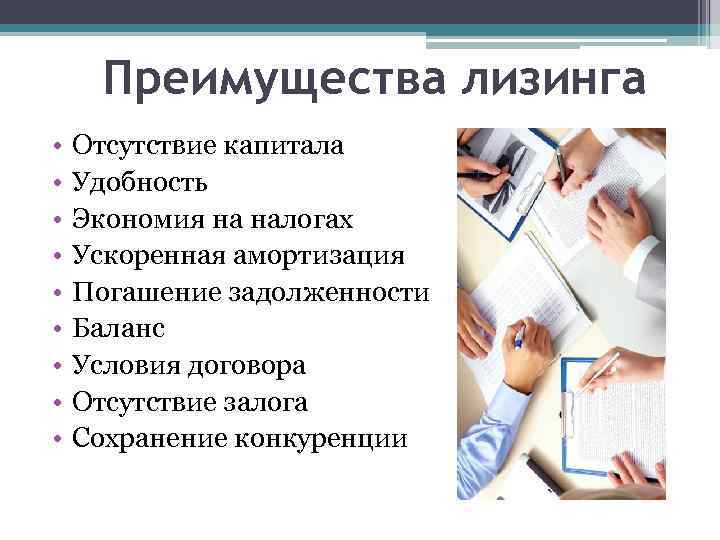 Преимущества лизинга

• Отсутствие капитала
• Удобность
• Экономия на налогах
• Ускоренная амортизация
• Погашение задолженности
• Баланс
• Условия договора
• Отсутствие залога
• Сохранение конкуренции